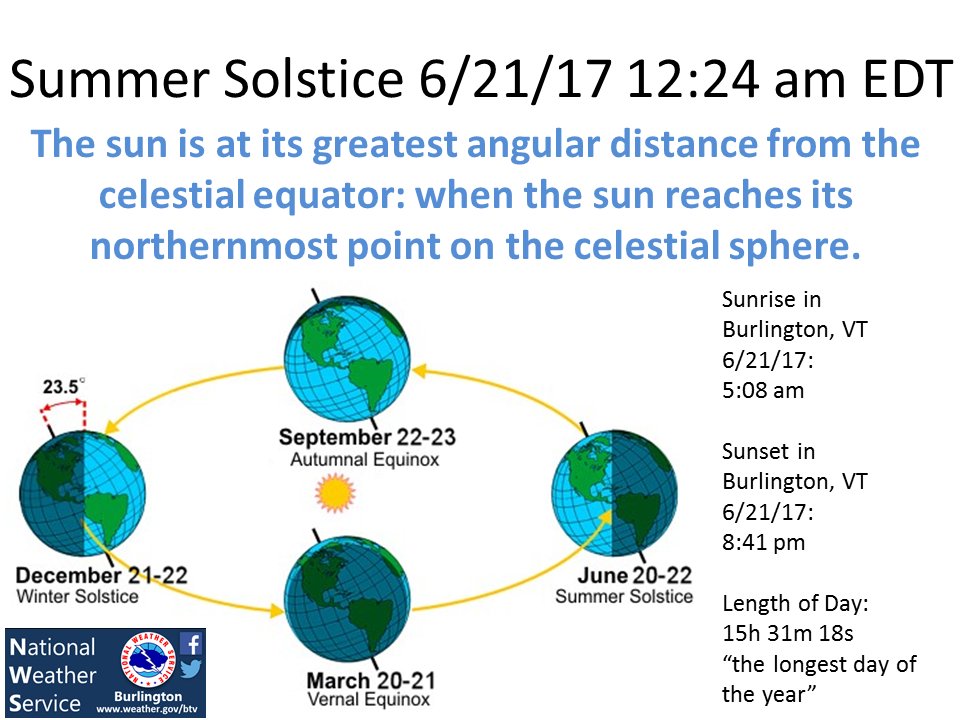 Summer Solstice 6/21/17 12:24 am EDT

The sun is at its greatest angular distance from the celestial equator: when the sun reaches its northernmost point on the celestial sphere.

23.5°

September 22-23
Autumnal Equinox

December 21-22
Winter Solstice

June 20-22
Summer Solstice

March 20-21
Vernal Equinox

Sunrise in Burlington, VT 6/21/17: 5:08 am

Sunset in Burlington, VT 6/21/17: 8:41 pm

Length of Day: 15h 31m 18s "the longest day of the year"

National Weather Service
NATIONAL WEATHER SERVICE
Burlington
www.weather.gov/btv